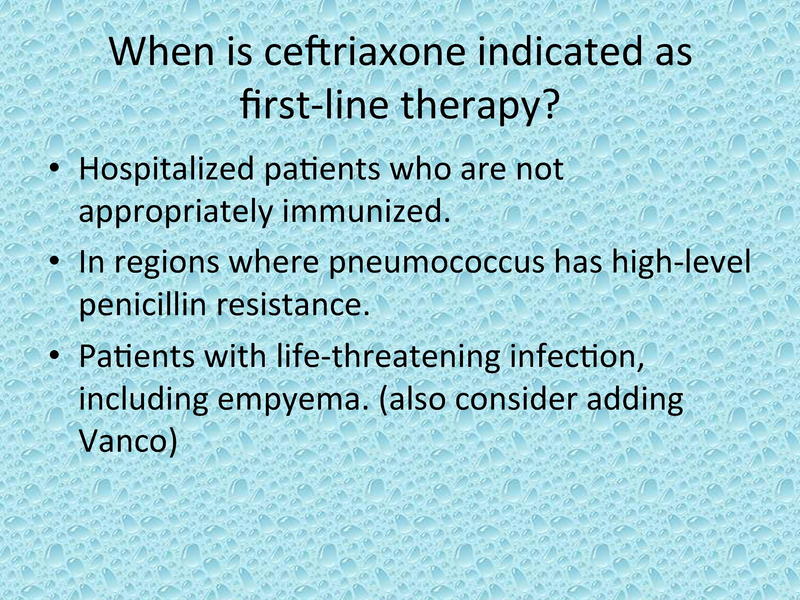 When is ceftriaxone indicated as first-line therapy?

• Hospitalized patients who are not appropriately immunized.
• In regions where pneumococcus has high-level penicillin resistance.
• Patients with life-threatening infection, including empyema. (also consider adding Vanco)